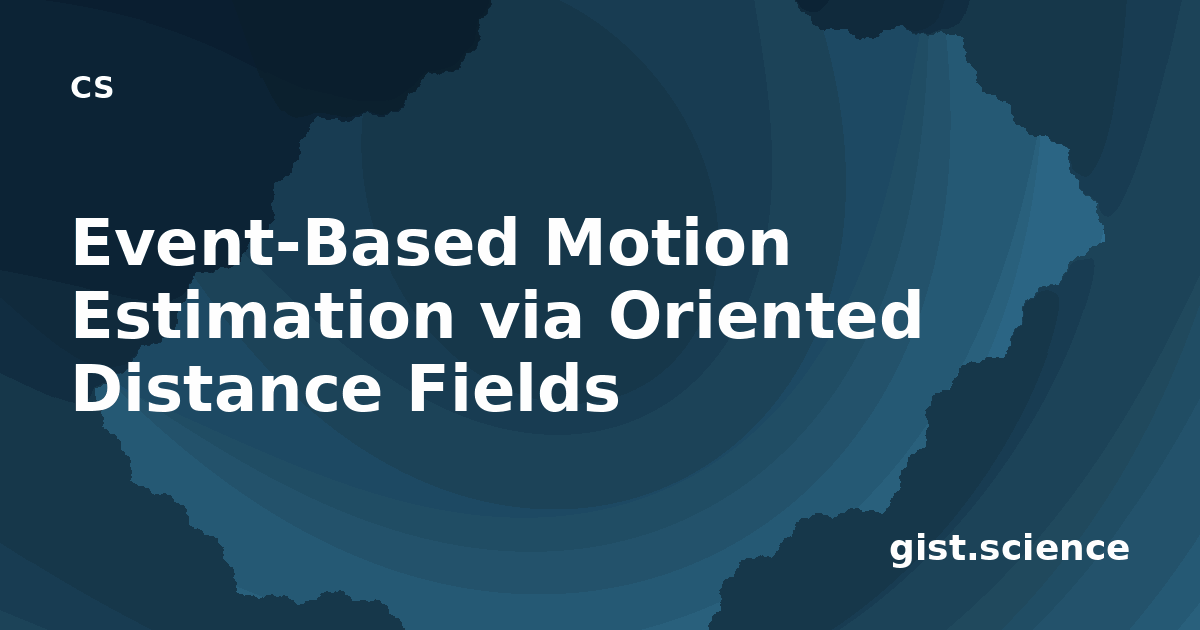 CS

Event-Based Motion Estimation via Oriented Distance Fields

gist.science